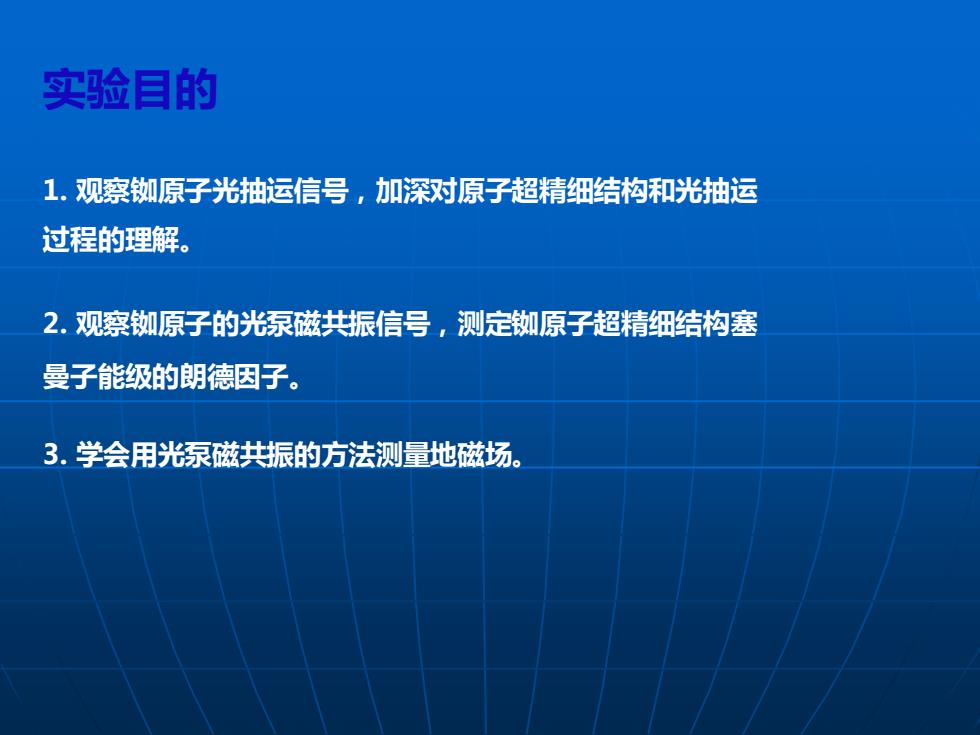 实验目的

1. 观察铷原子光抽运信号，加深对原子超精细结构和光抽运过程的理解。

2. 观察铷原子的光泵磁共振信号，测定铷原子超精细结构塞曼子能级的朗德因子。

3. 学会用光泵磁共振的方法测量地磁场。